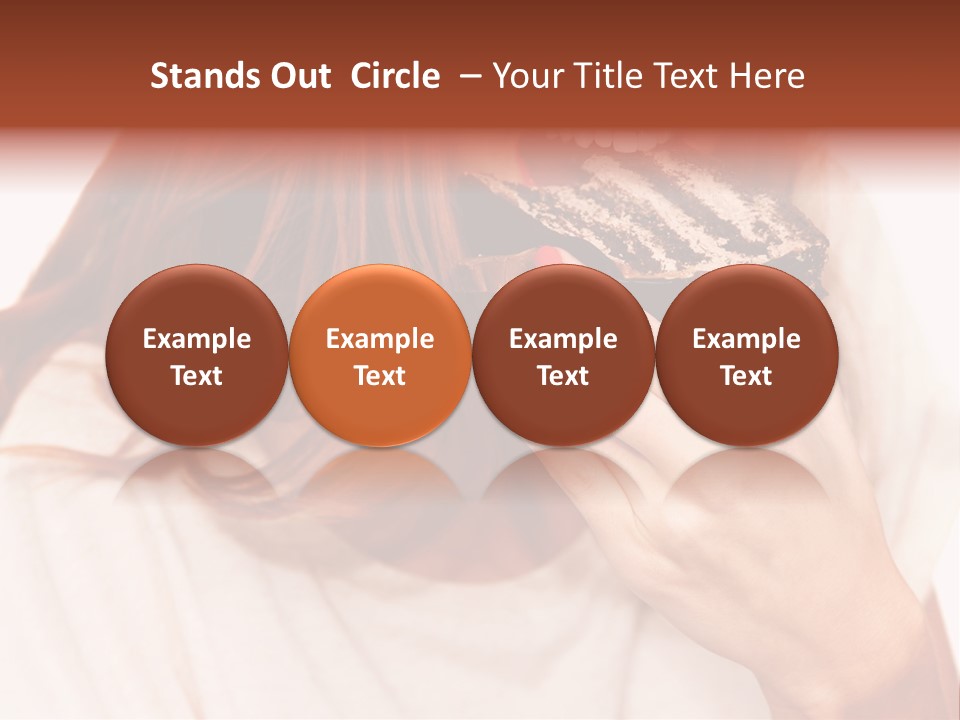 Stands Out Circle – Your Title Text Here

Example Text

Example Text

Example Text

Example Text